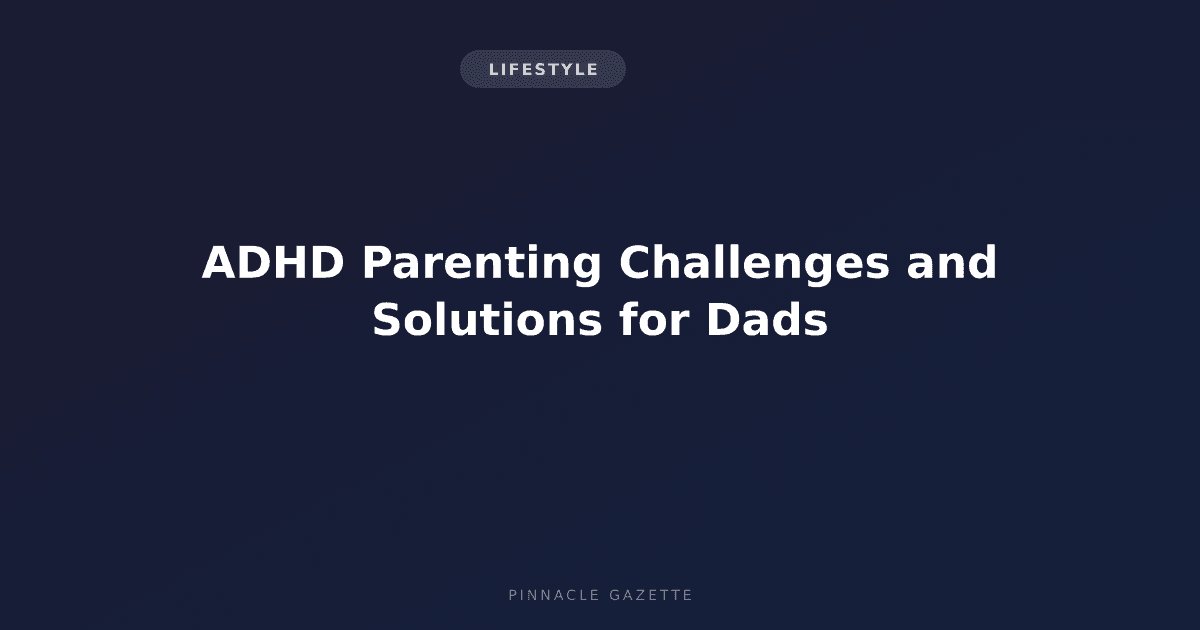 LIFESTYLE

ADHD Parenting Challenges and Solutions for Dads

PINNACLE GAZETTE